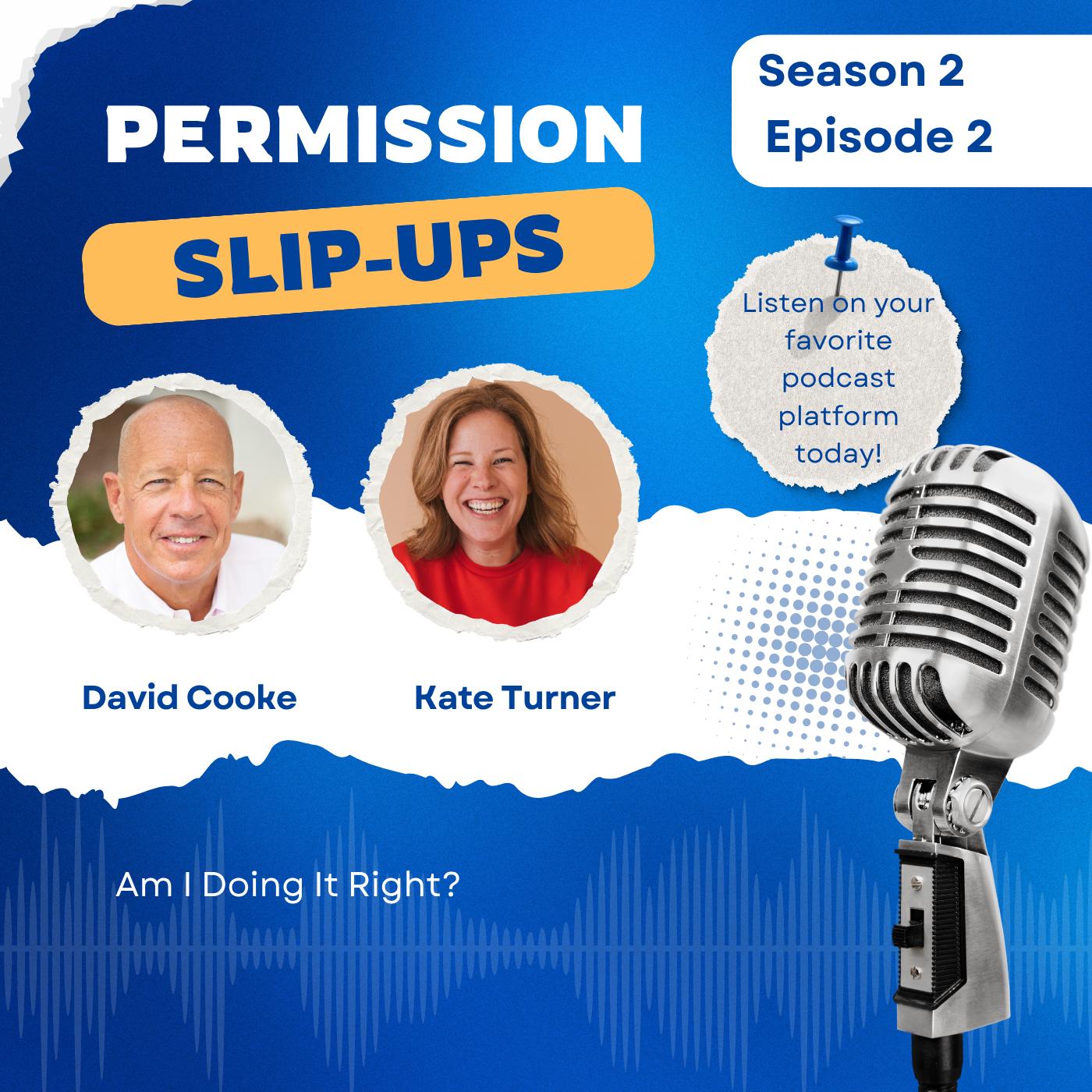 PERMISSION
SLIP-UPS

Season 2
Episode 2

Listen on your favorite podcast platform today!

David Cooke

Kate Turner

Am I Doing It Right?